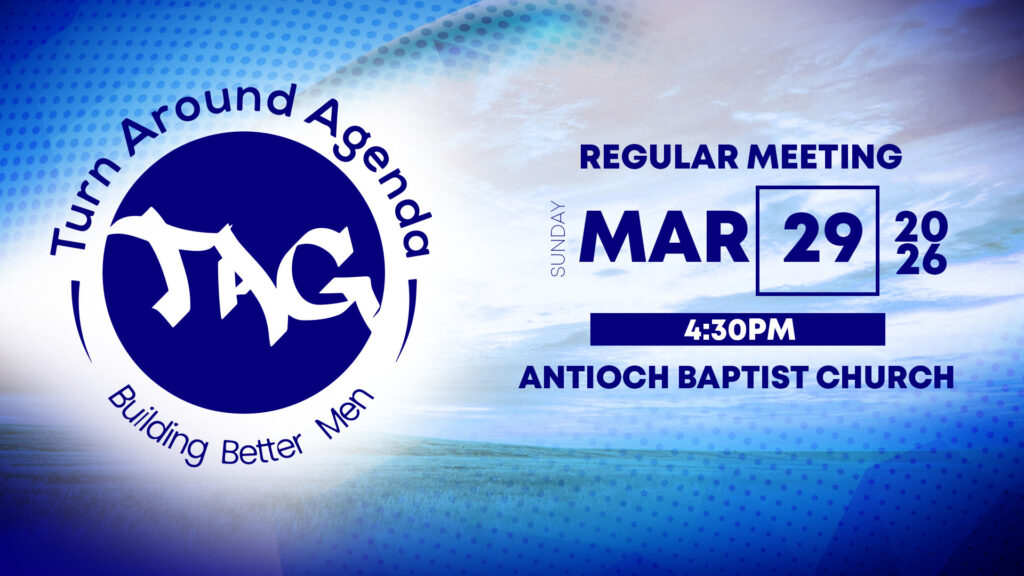 Turn Around Agenda
TAG
Building Better Men

REGULAR MEETING
SUNDAY MAR 29 2026
4:30PM
ANTIOCH BAPTIST CHURCH